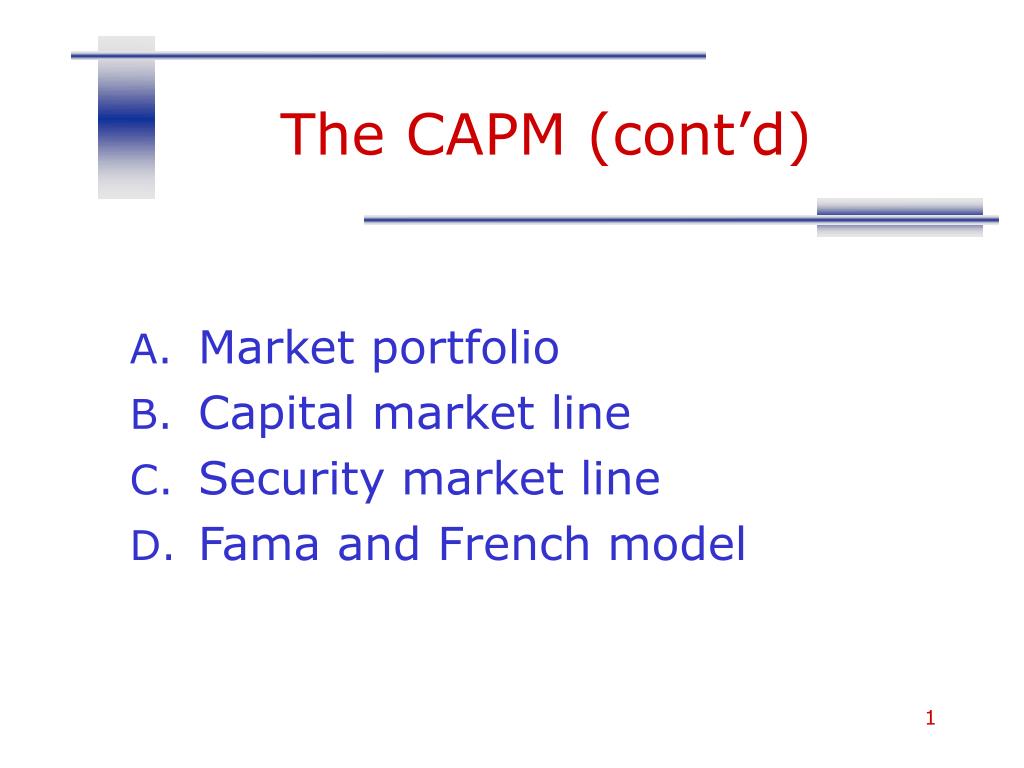 The CAPM (cont’d)

A. Market portfolio
B. Capital market line
C. Security market line
D. Fama and French model

1